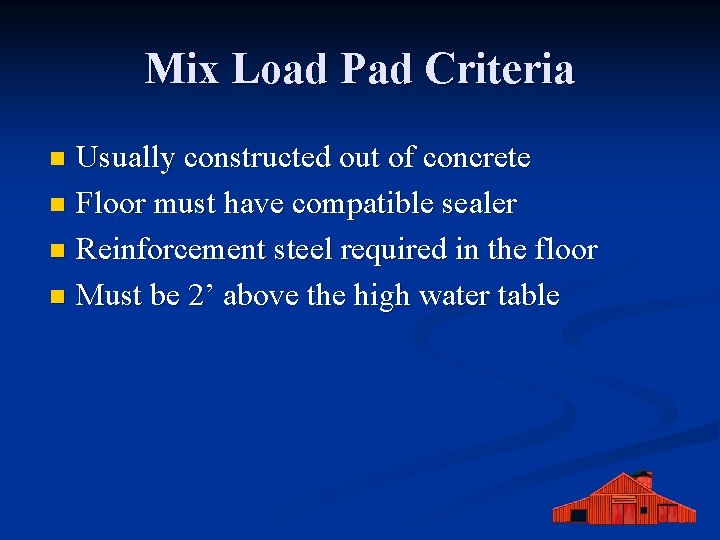 Mix Load Pad Criteria

- Usually constructed out of concrete
- Floor must have compatible sealer
- Reinforcement steel required in the floor
- Must be 2’ above the high water table